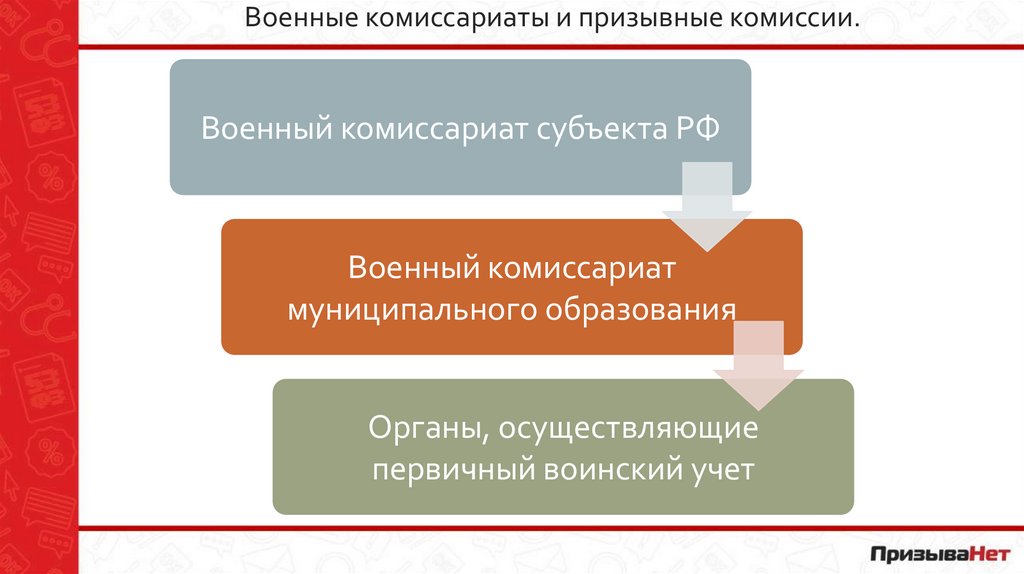 Военные комиссариаты и призывные комиссии.

Военный комиссариат субъекта РФ

Военный комиссариат муниципального образования

Органы, осуществляющие первичный воинский учет

ПризываНет